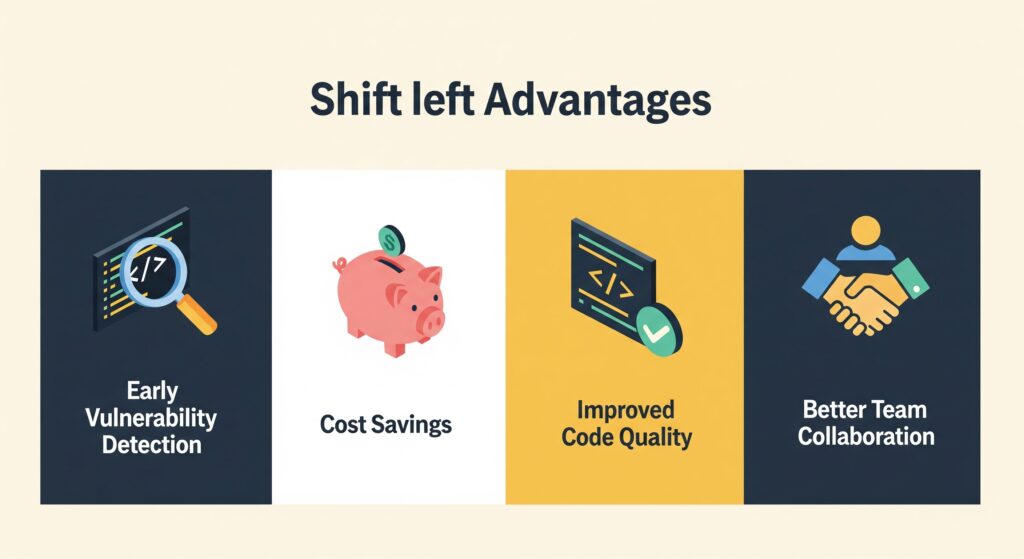 Shift left Advantages

</>

Early Vulnerability Detection

$

Cost Savings

</>

Improved Code Quality

Better Team Collaboration